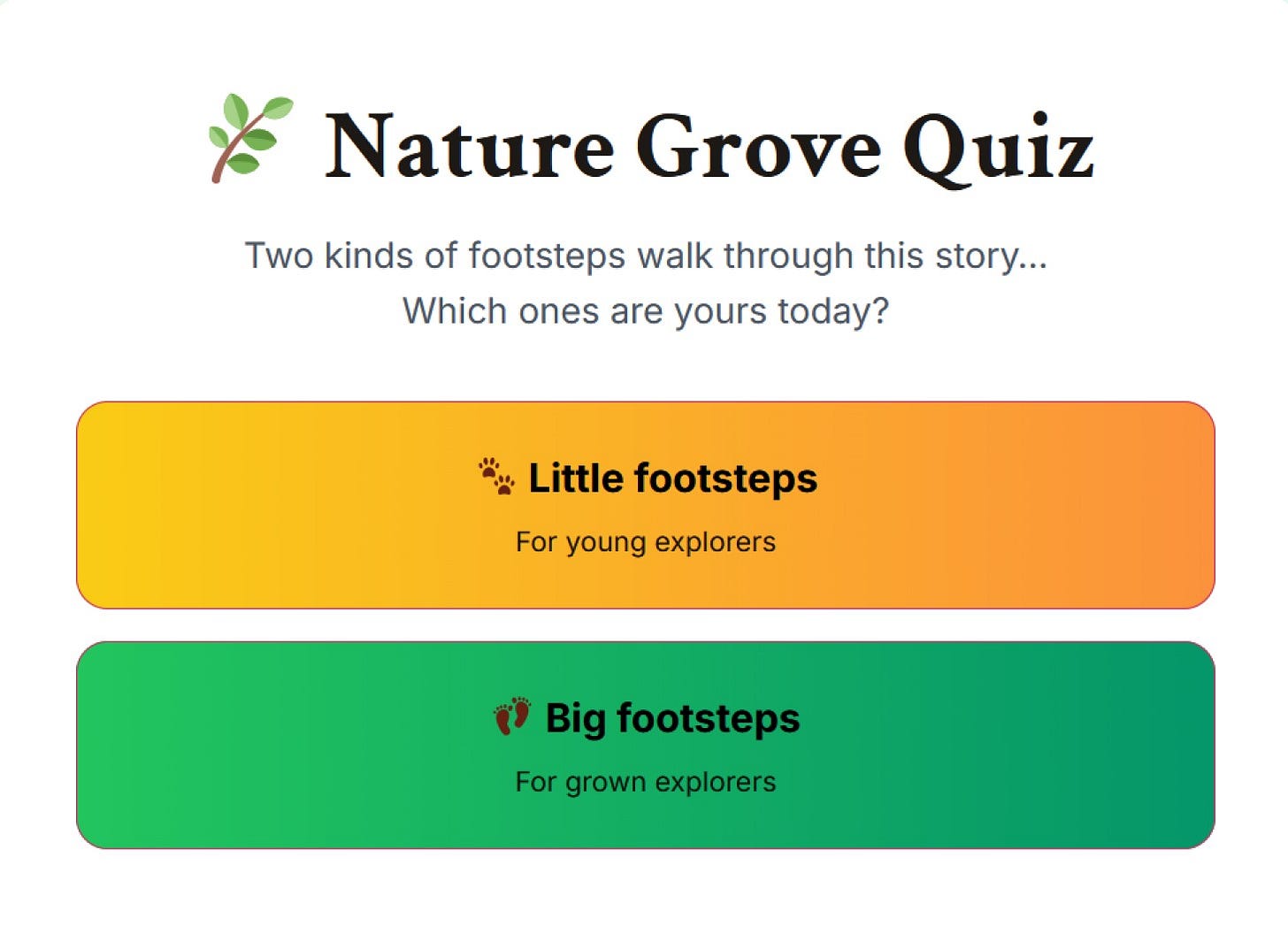 🌿 Nature Grove Quiz

Two kinds of footsteps walk through this story...
Which ones are yours today?

🐾 Little footsteps

For young explorers

👣 Big footsteps

For grown explorers